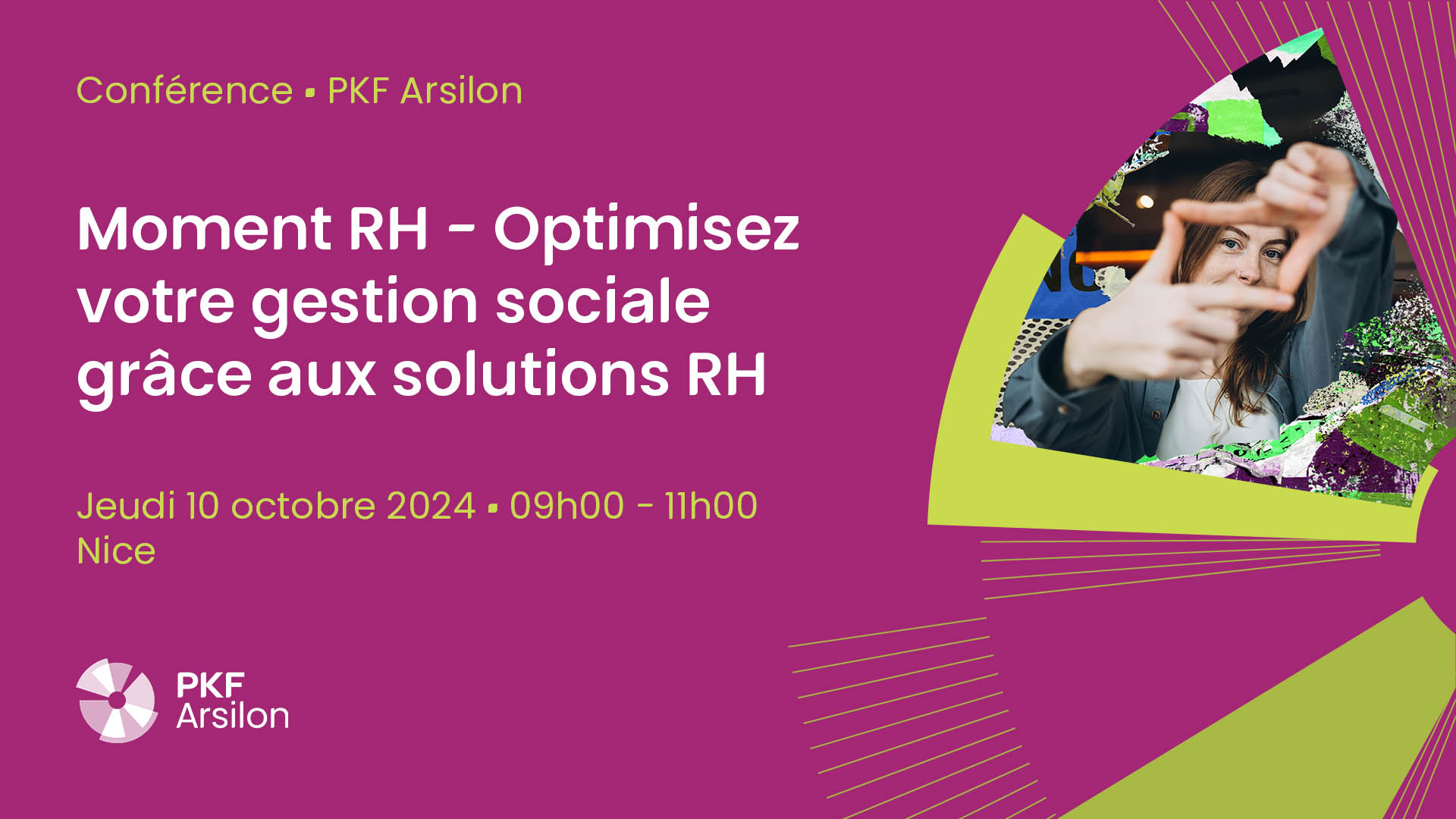 Conférence ▪ PKF Arsilon

Moment RH - Optimisez votre gestion sociale grâce aux solutions RH

Jeudi 10 octobre 2024 ▪ 09h00 - 11h00
Nice

PKF
Arsilon